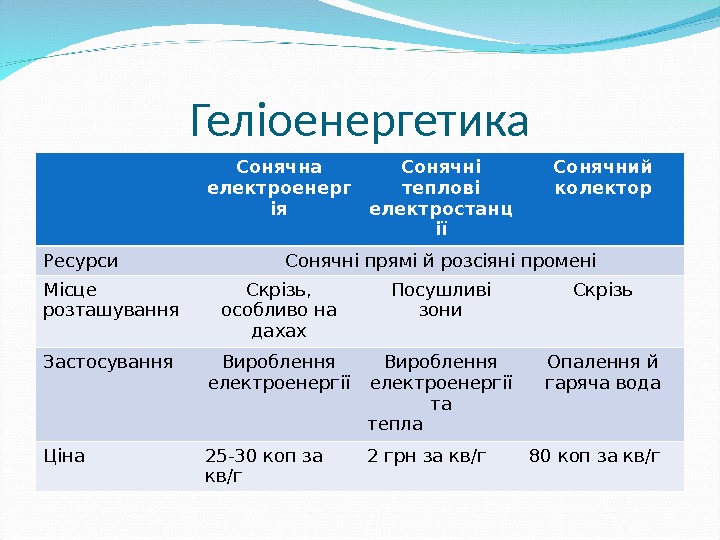 Геліоенергетика

| | Сонячна електроенергія | Сонячні теплові електростанції | Сонячний колектор |
|---|---|---|---|
| Ресурси | Сонячні прямі й розсіяні промені | | |
| Місце розташування | Скрізь, особливо на дахах | Посушливі зони | Скрізь |
| Застосування | Вироблення електроенергії | Вироблення електроенергії та тепла | Опалення й гаряча вода |
| Ціна | 25-30 коп за кв/г | 2 грн за кв/г | 80 коп за кв/г |